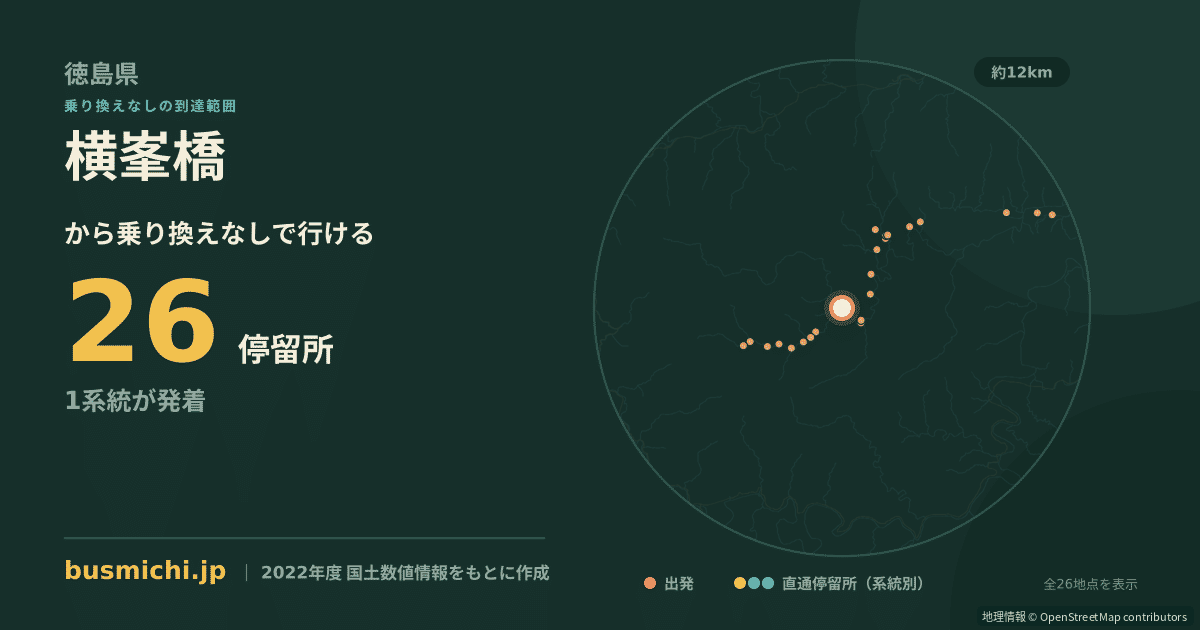 徳島県
乗り換えなしの到達範囲
横峯橋
から乗り換えなしで行ける
26 停留所
1系統が発着

約12km

busmichi.jp | 2022年度 国土数値情報をもとに作成

出発 直通停留所（系統別）
全26地点を表示
地理情報 © OpenStreetMap contributors